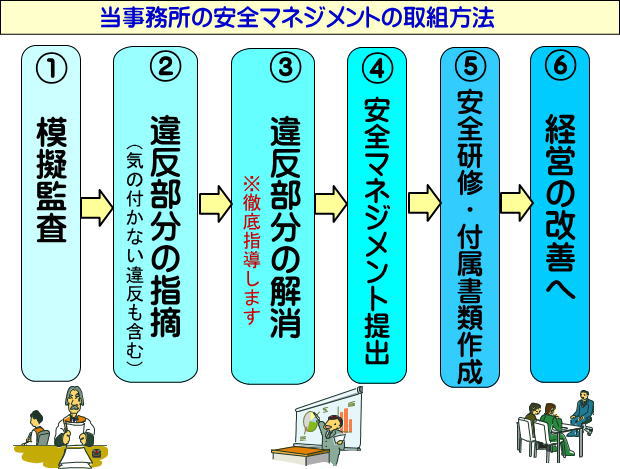 当事務所の安全マネジメントの取組方法

①
模擬監査

②
違反部分の指摘
（気の付かない違反も含む）

③
違反部分の解消
※徹底指導します

④
安全マネジメント提出

⑤
安全研修・付属書類作成

⑥
経営の改善へ